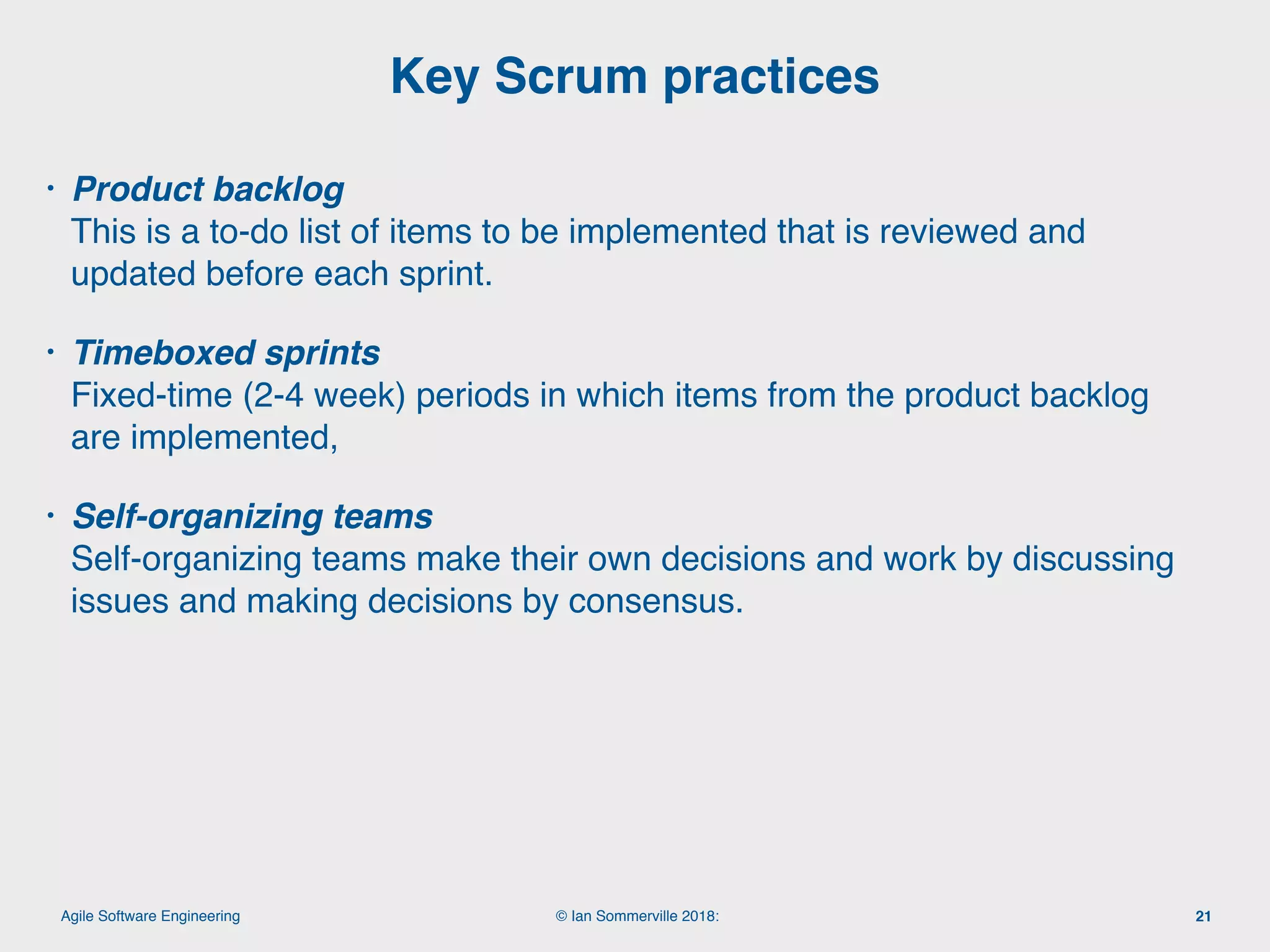 Key Scrum practices

• Product backlog
This is a to-do list of items to be implemented that is reviewed and updated before each sprint.

• Timeboxed sprints
Fixed-time (2-4 week) periods in which items from the product backlog are implemented,

• Self-organizing teams
Self-organizing teams make their own decisions and work by discussing issues and making decisions by consensus.

Agile Software Engineering
© Ian Sommerville 2018:
21